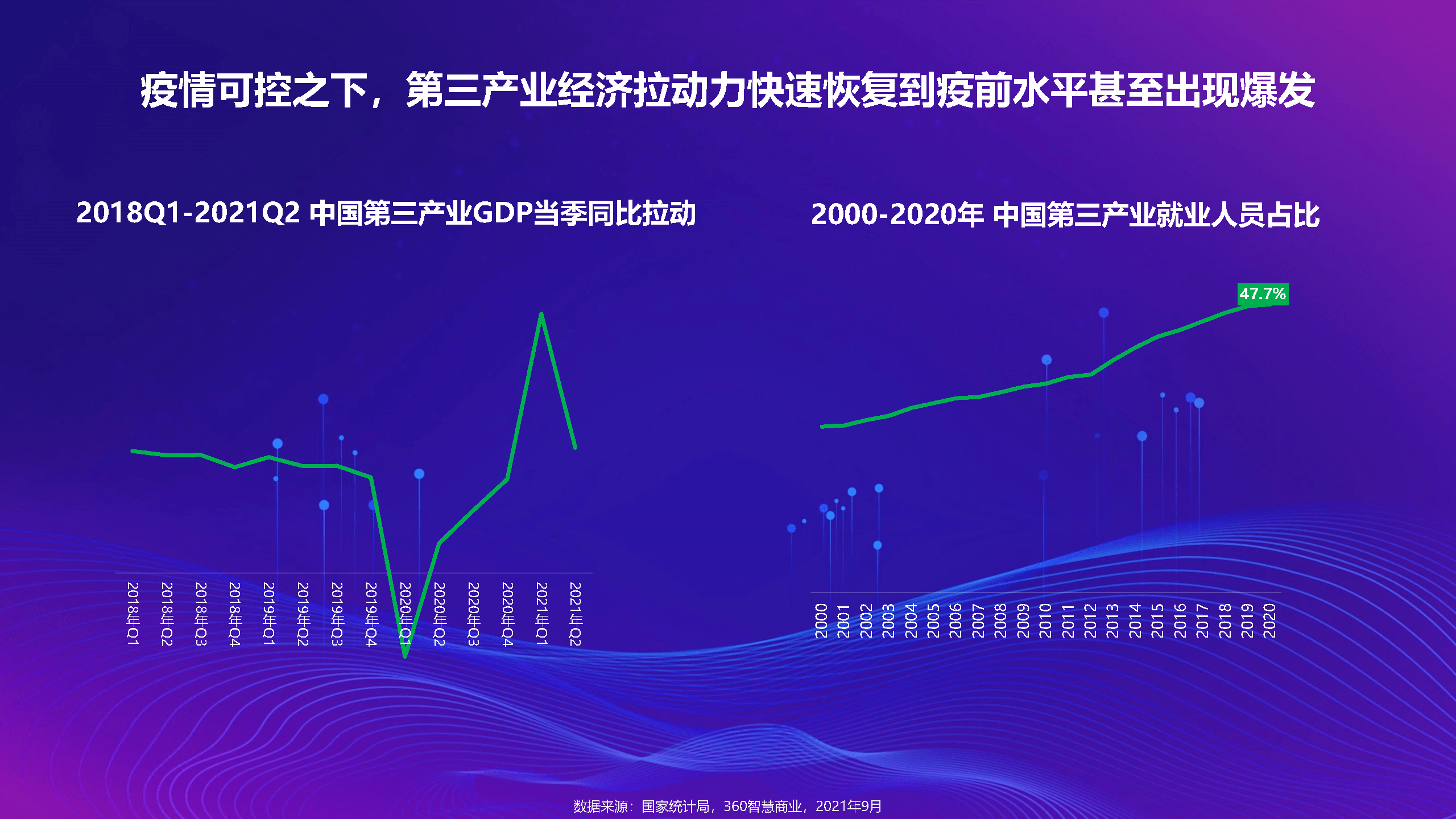 疫情可控之下，第三产业经济拉动力快速恢复到疫前水平甚至出现爆发

2018Q1-2021Q2 中国第三产业GDP当季同比拉动

2018年Q1
2018年Q2
2018年Q3
2018年Q4
2019年Q1
2019年Q2
2019年Q3
2019年Q4
2020年Q1
2020年Q2
2020年Q3
2020年Q4
2021年Q1
2021年Q2

2000-2020年 中国第三产业就业人员占比

47.7%

2000
2001
2002
2003
2004
2005
2006
2007
2008
2009
2010
2011
2012
2013
2014
2015
2016
2017
2018
2019
2020

数据来源：国家统计局，360智慧商业，2021年9月